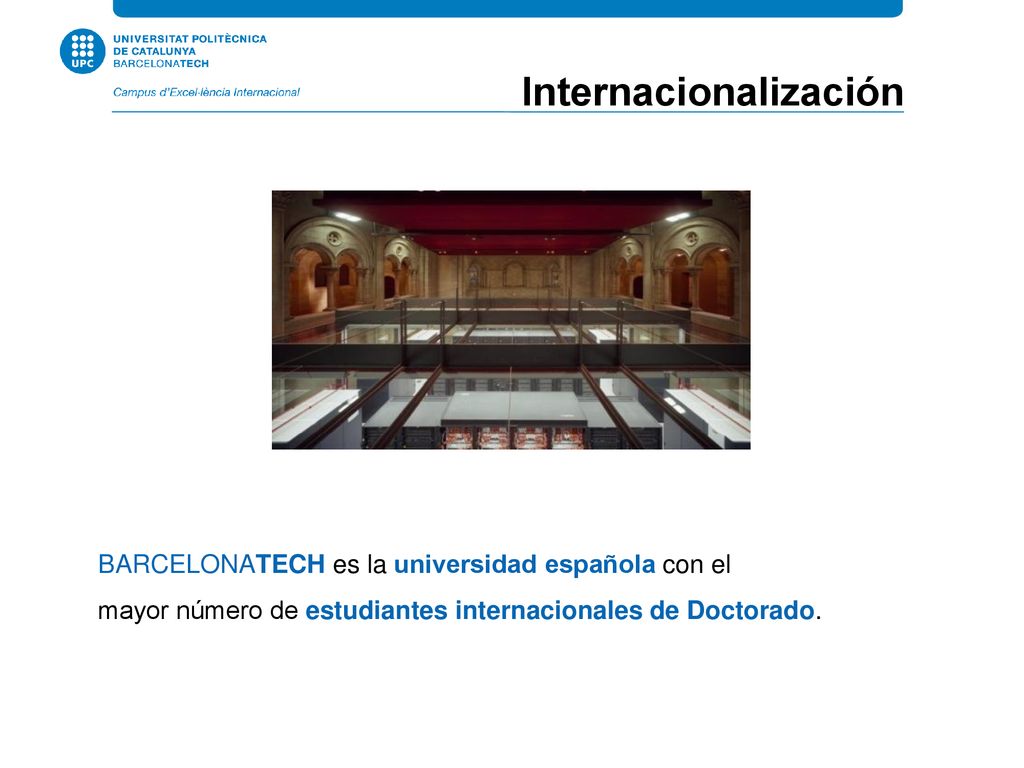 UPC
UNIVERSITAT POLITÈCNICA DE CATALUNYA BARCELONATECH
Campus d'Excel·lència Internacional

Internacionalización

BARCELONATECH es la universidad española con el mayor número de estudiantes internacionales de Doctorado.